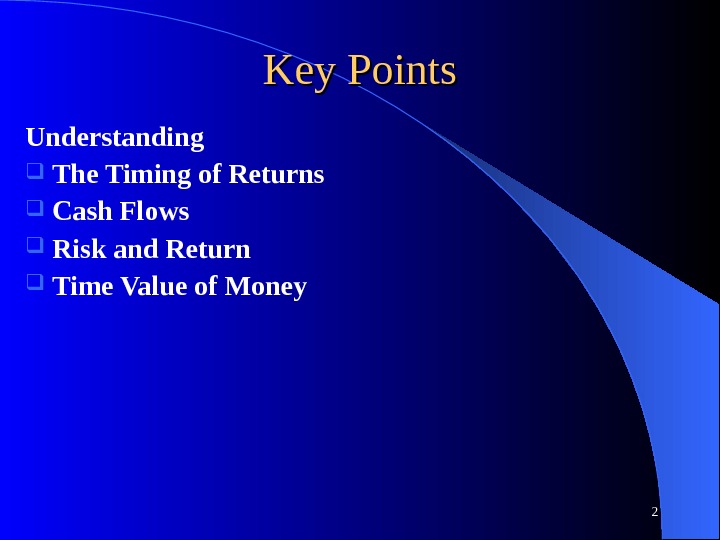 Key Points

Understanding

- The Timing of Returns
- Cash Flows
- Risk and Return
- Time Value of Money

2